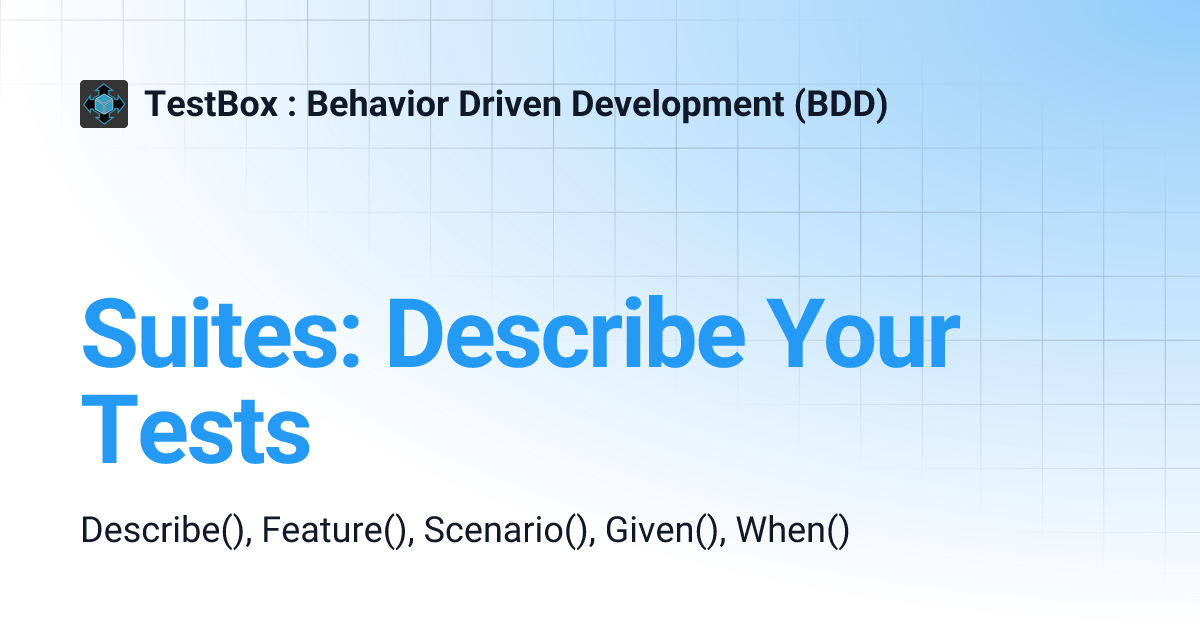 TestBox : Behavior Driven Development (BDD)

Suites: Describe Your Tests

Describe(), Feature(), Scenario(), Given(), When()